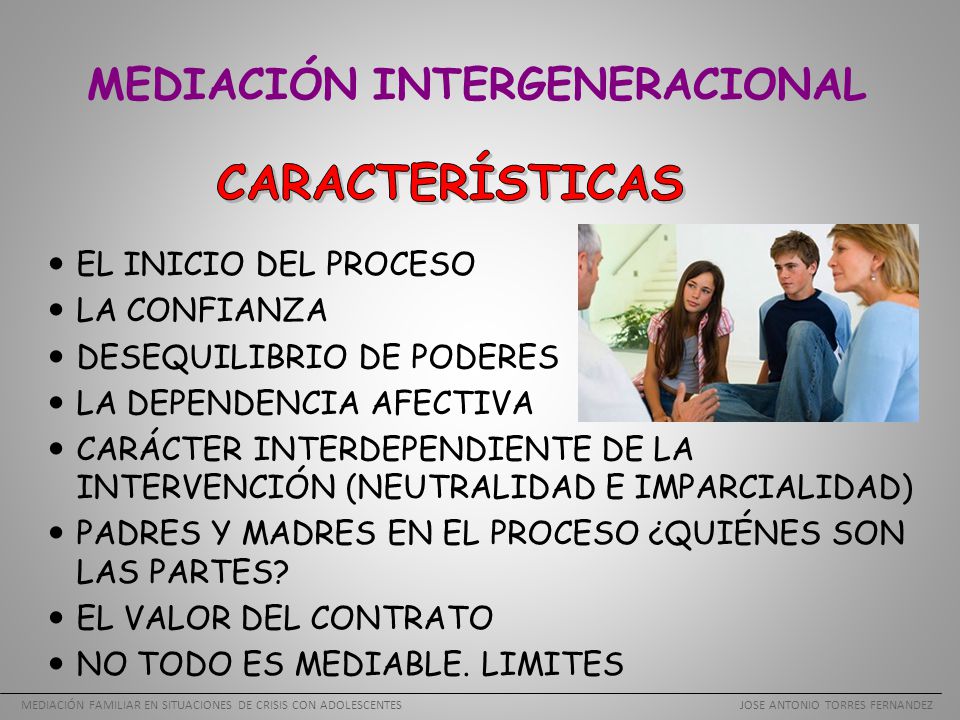 MEDIACIÓN INTERGENERACIONAL

CARACTERÍSTICAS

• EL INICIO DEL PROCESO
• LA CONFIANZA
• DESEQUILIBRIO DE PODERES
• LA DEPENDENCIA AFECTIVA
• CARÁCTER INTERDEPENDIENTE DE LA INTERVENCIÓN (NEUTRALIDAD E IMPARCIALIDAD)
• PADRES Y MADRES EN EL PROCESO ¿QUIÉNES SON LAS PARTES?
• EL VALOR DEL CONTRATO
• NO TODO ES MEDIABLE. LIMITES

MEDIACIÓN FAMILIAR EN SITUACIONES DE CRISIS CON ADOLESCENTES

JOSE ANTONIO TORRES FERNANDEZ